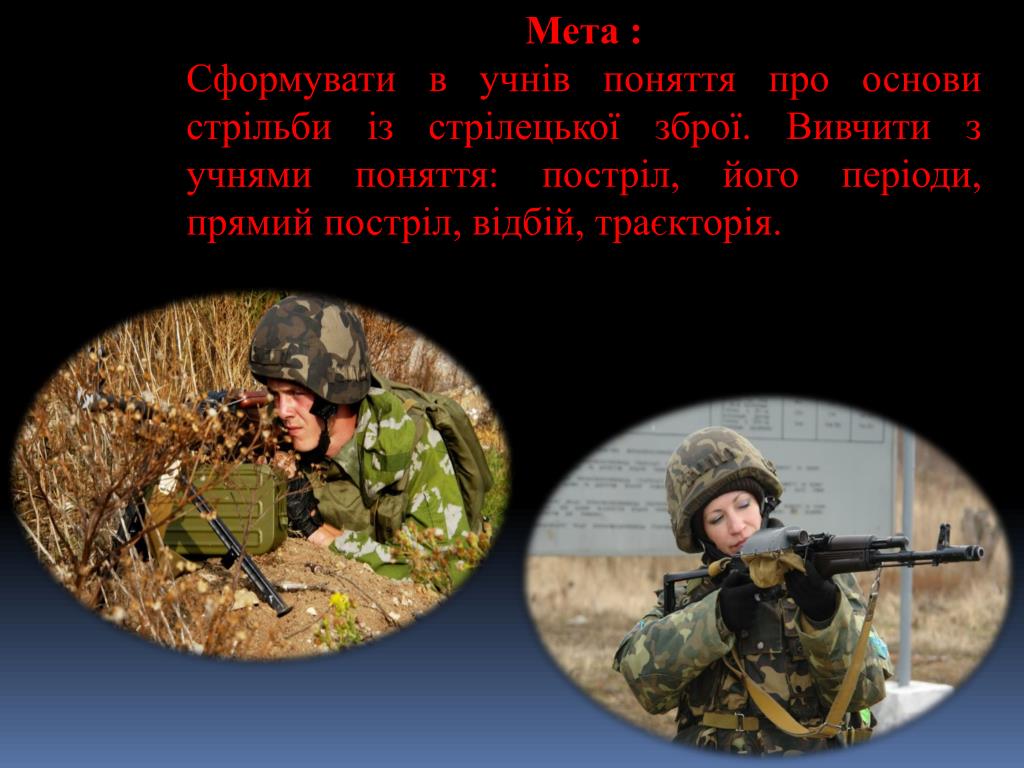 Мета :

Сформувати в учнів поняття про основи стрільби із стрілецької зброї. Вивчити з учнями поняття: постріл, його періоди, прямий постріл, відбій, траєкторія.